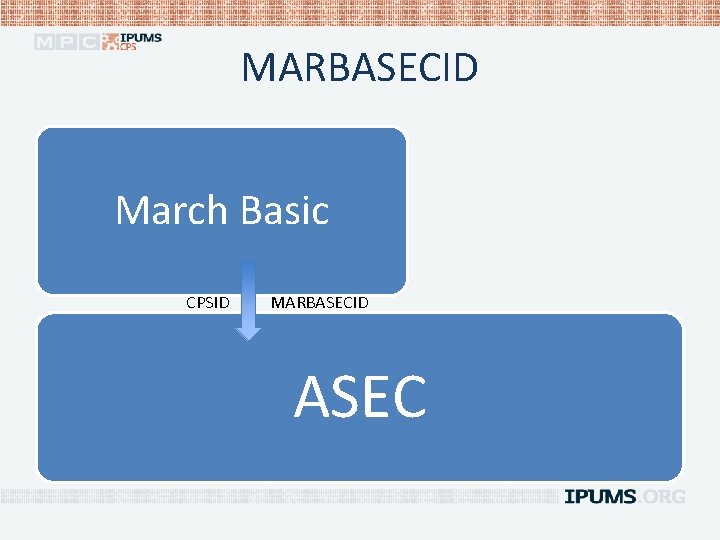 MPC IPUMS CPS

MARBASECID

March Basic

CPSID

MARBASECID

ASEC

IPUMS.ORG